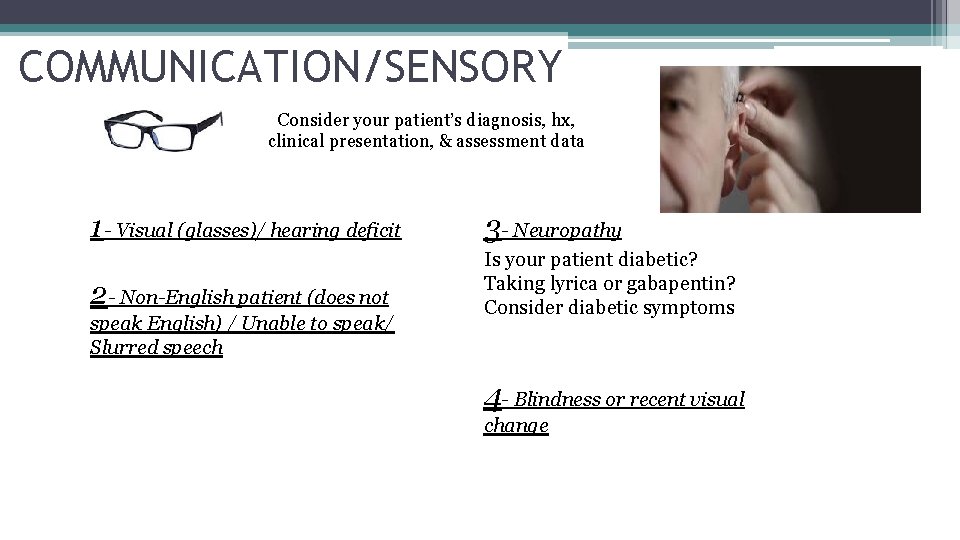 COMMUNICATION/SENSORY

Consider your patient's diagnosis, hx, clinical presentation, & assessment data

1- Visual (glasses)/ hearing deficit

2- Non-English patient (does not speak English) / Unable to speak/ Slurred speech

3- Neuropathy
Is your patient diabetic?
Taking lyrica or gabapentin?
Consider diabetic symptoms

4- Blindness or recent visual change